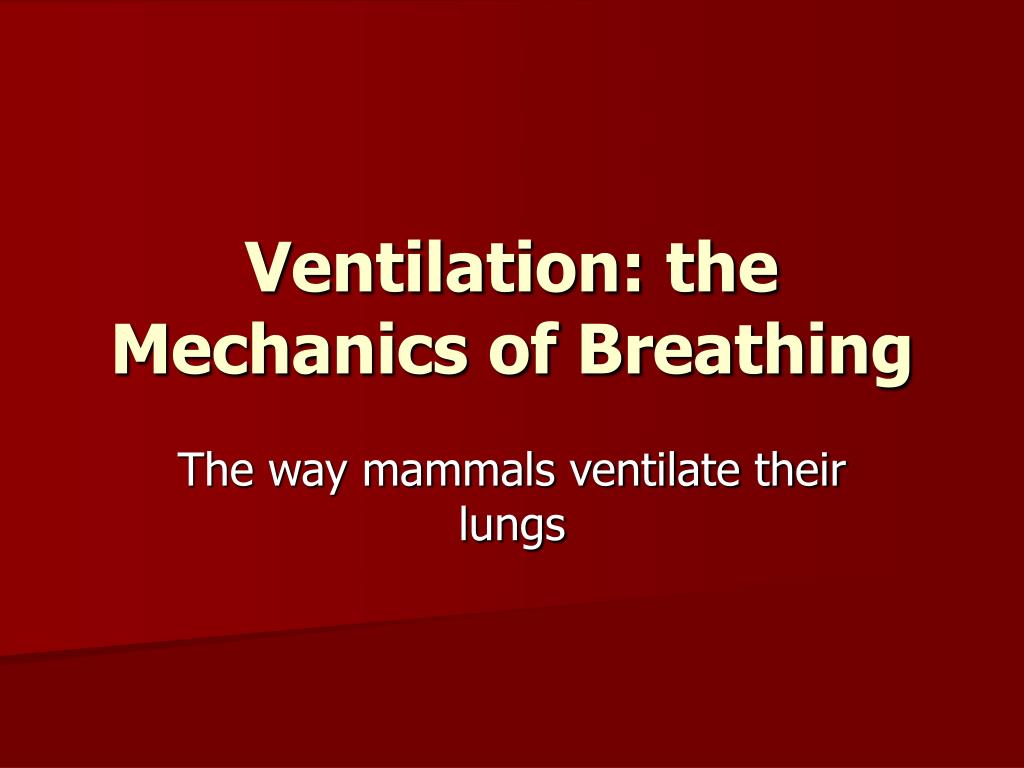 Ventilation: the Mechanics of Breathing

The way mammals ventilate their lungs